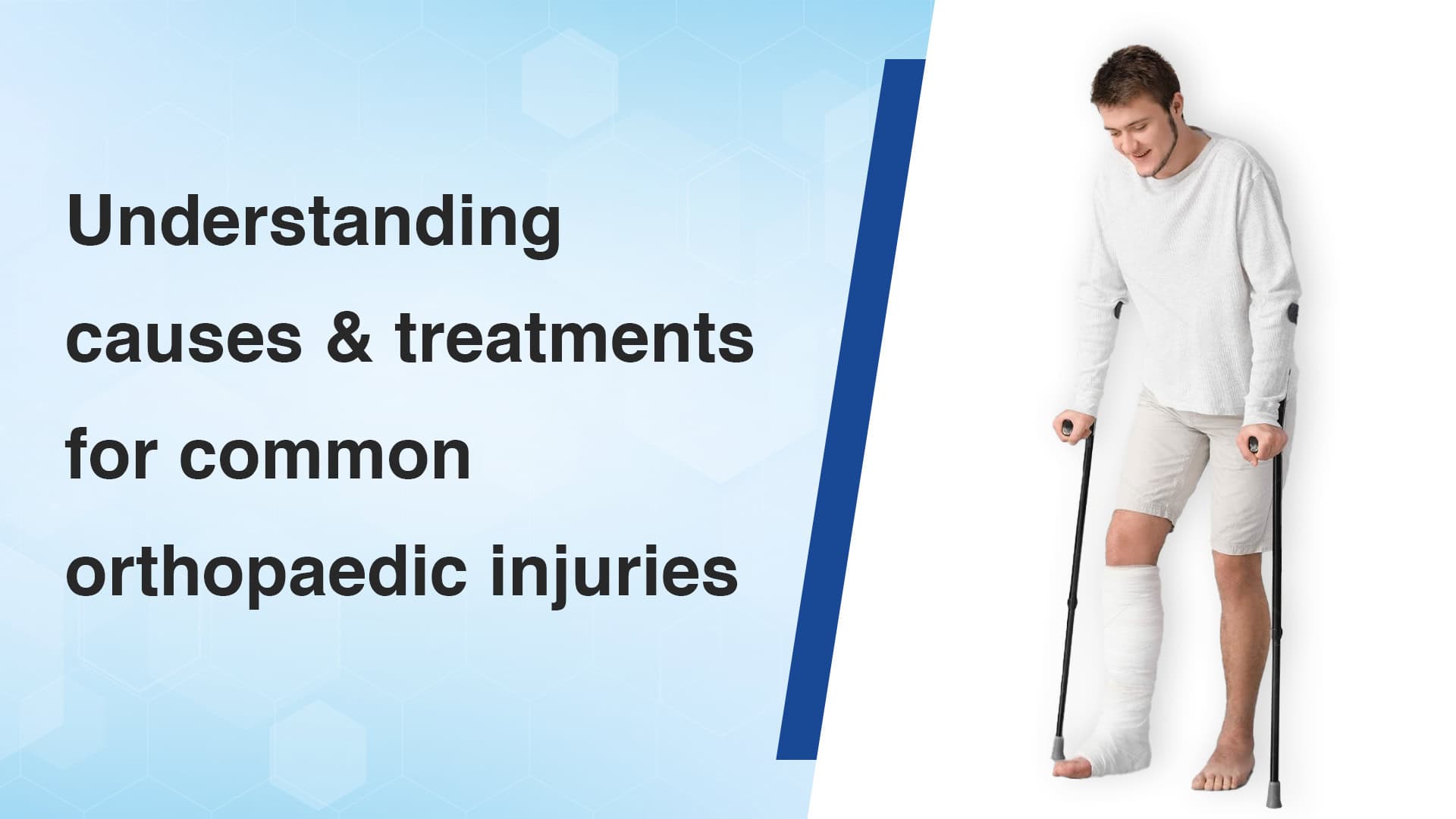 Understanding causes & treatments for common orthopaedic injuries